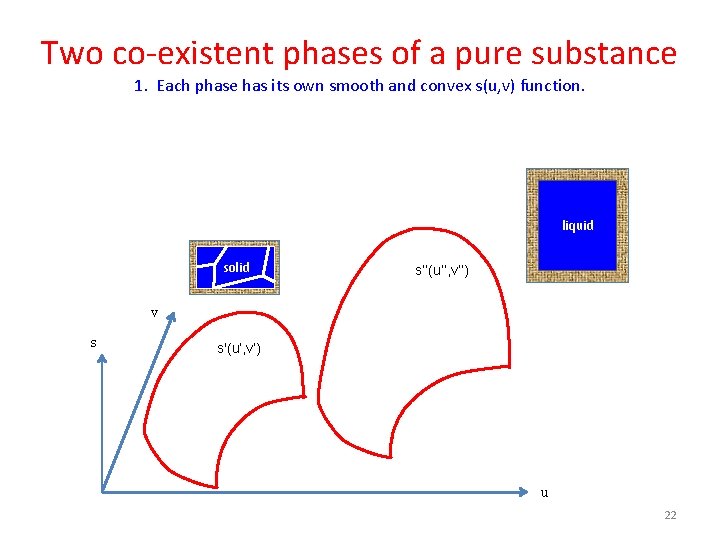 Two co-existent phases of a pure substance

1. Each phase has its own smooth and convex s(u,v) function.

liquid

solid

s''(u'',v'')

v

s

s'(u',v')

u

22